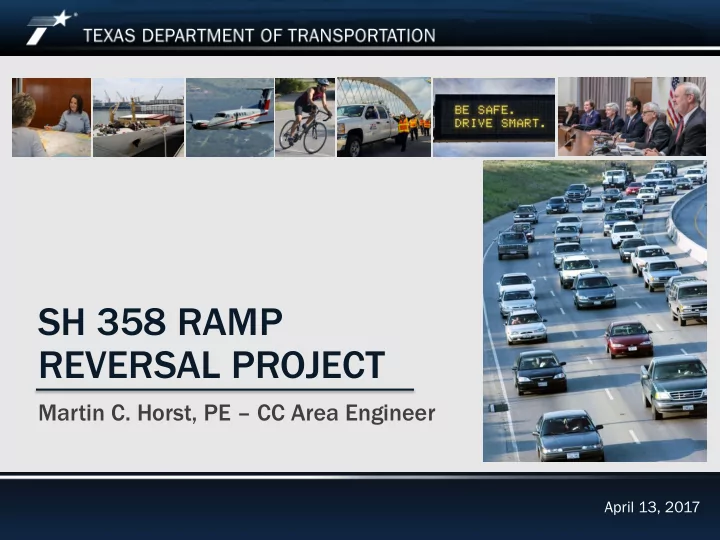 TEXAS DEPARTMENT OF TRANSPORTATION

BE SAFE.
DRIVE SMART.

SH 358 RAMP REVERSAL PROJECT

Martin C. Horst, PE – CC Area Engineer

April 13, 2017